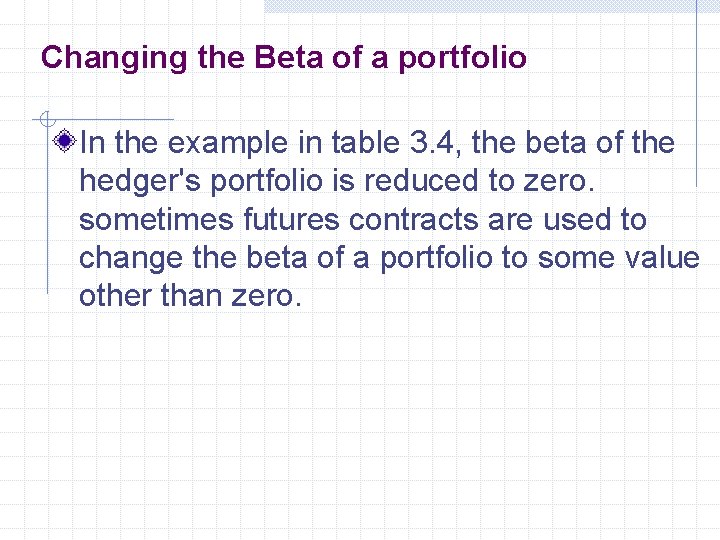 Changing the Beta of a portfolio

In the example in table 3.4, the beta of the hedger's portfolio is reduced to zero. sometimes futures contracts are used to change the beta of a portfolio to some value other than zero.